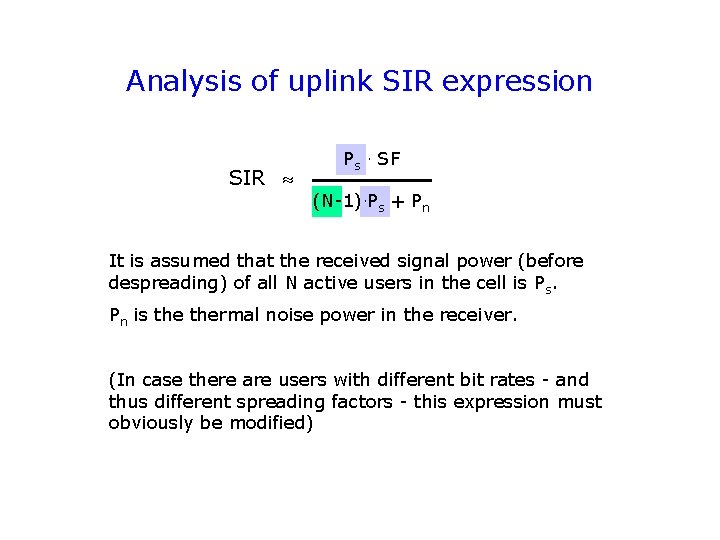 Analysis of uplink SIR expression

$SIR \approx \frac{P_s \cdot SF}{(N-1) \cdot P_s + P_n}$

It is assumed that the received signal power (before despreading) of all N active users in the cell is $P_s$.

$P_n$ is the thermal noise power in the receiver.

(In case there are users with different bit rates - and thus different spreading factors - this expression must obviously be modified)